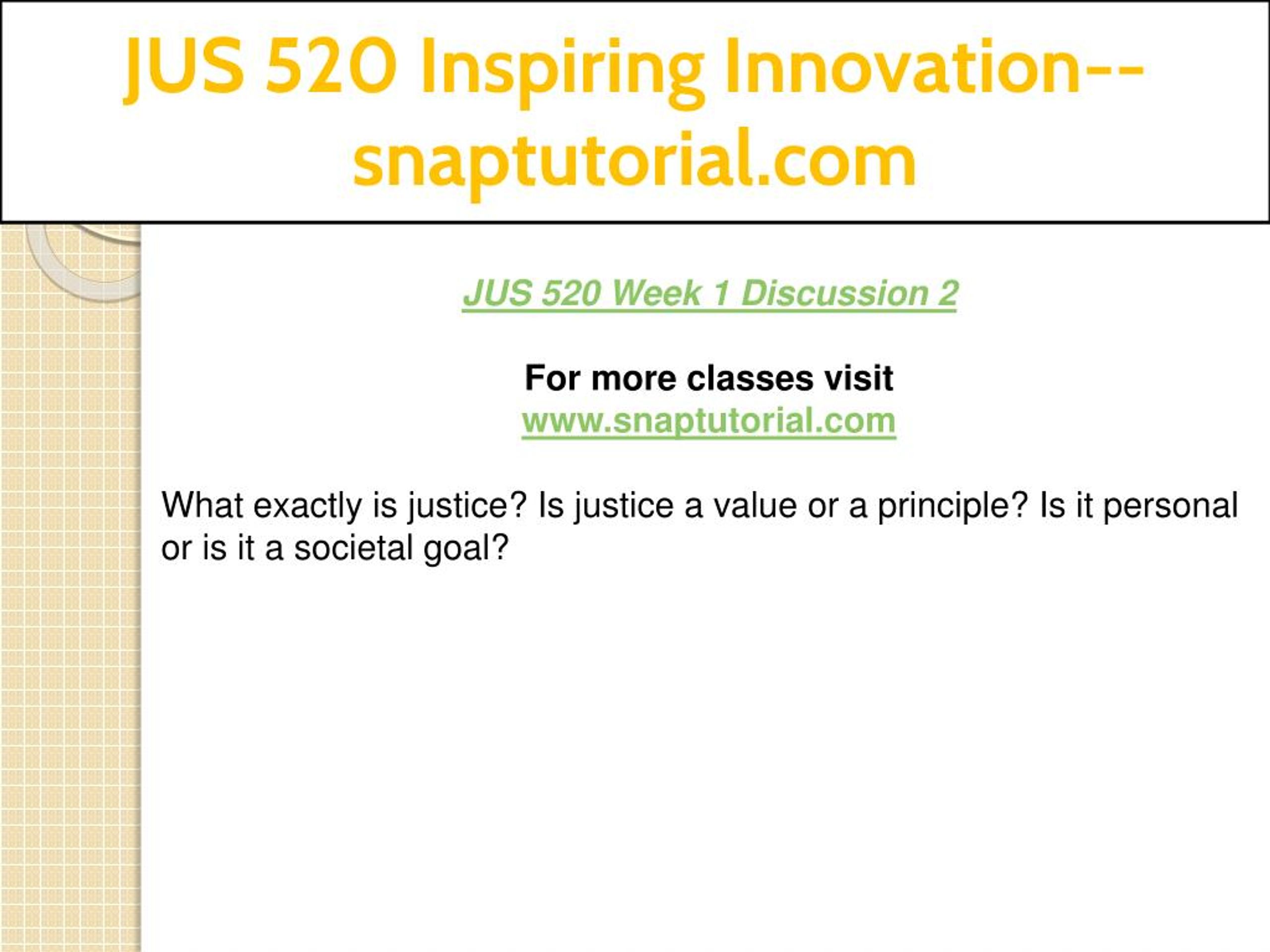 JUS 520 Inspiring Innovation--snaptutorial.com

JUS 520 Week 1 Discussion 2

For more classes visit
www.snaptutorial.com

What exactly is justice? Is justice a value or a principle? Is it personal or is it a societal goal?